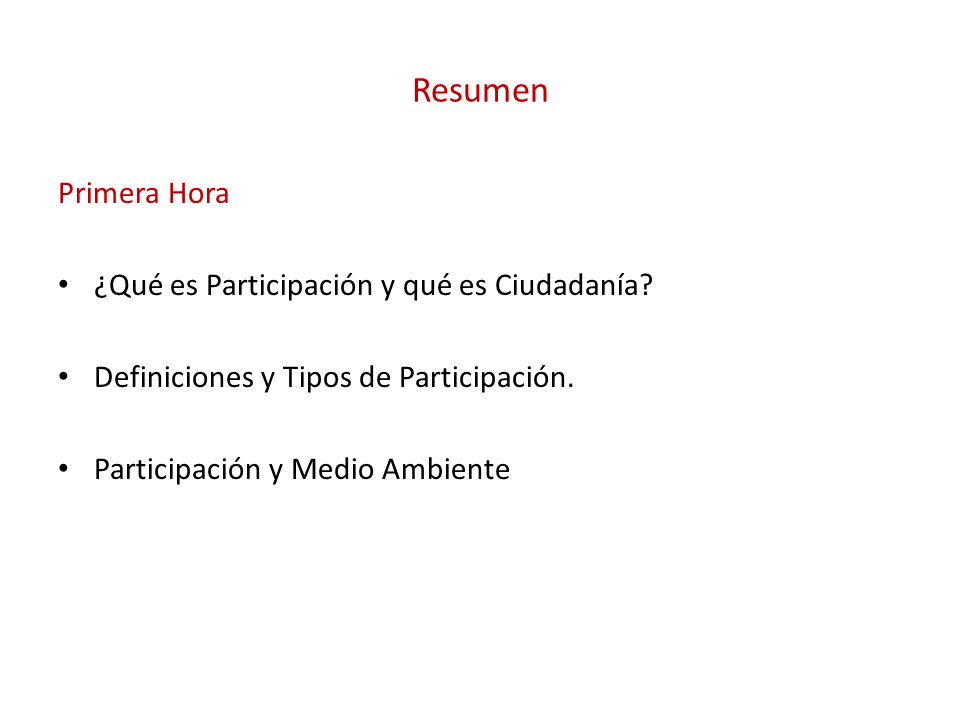 Resumen

Primera Hora

• ¿Qué es Participación y qué es Ciudadanía?

• Definiciones y Tipos de Participación.

• Participación y Medio Ambiente